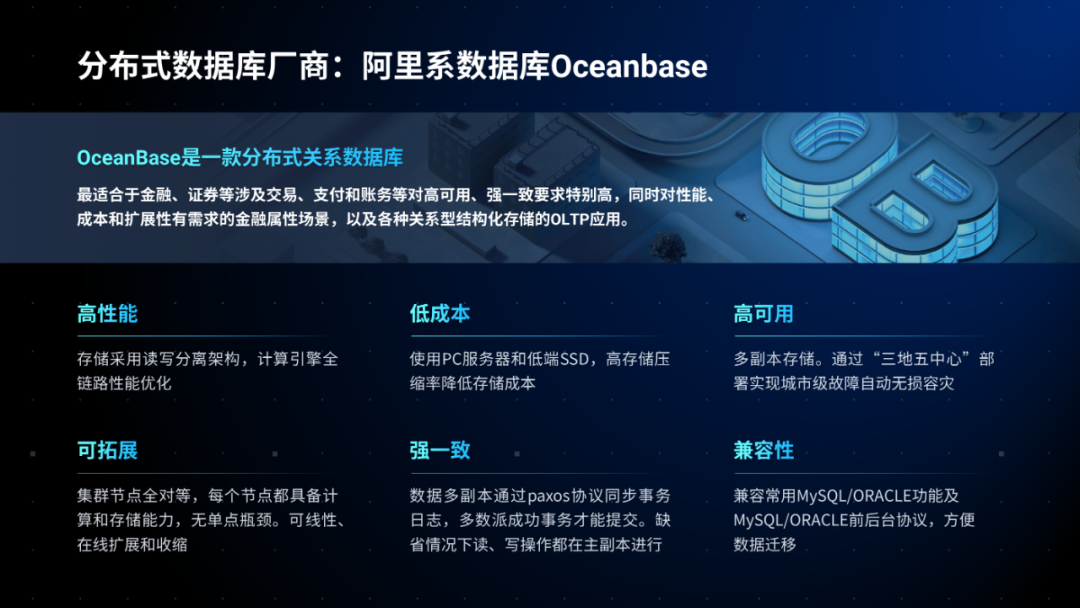 分布式数据库厂商：阿里系数据库Oceanbase

OceanBase是一款分布式关系数据库

最适合于金融、证券等涉及交易、支付和账务等对高可用、强一致要求特别高，同时对性能、成本和扩展性有需求的金融属性场景，以及各种关系型结构化存储的OLTP应用。

高性能

存储采用读写分离架构，计算引擎全链路性能优化

低成本

使用PC服务器和低端SSD，高存储压缩率降低存储成本

高可用

多副本存储。通过“三地五中心”部署实现城市级故障自动无损容灾

可拓展

集群节点全对等，每个节点都具备计算和存储能力，无单点瓶颈。可线性、在线扩展和收缩

强一致

数据多副本通过paxos协议同步事务日志，多数派成功事务才能提交。缺省情况下读、写操作都在主副本进行

兼容性

兼容常用MySQL/ORACLE功能及MySQL/ORACLE前后台协议，方便数据迁移